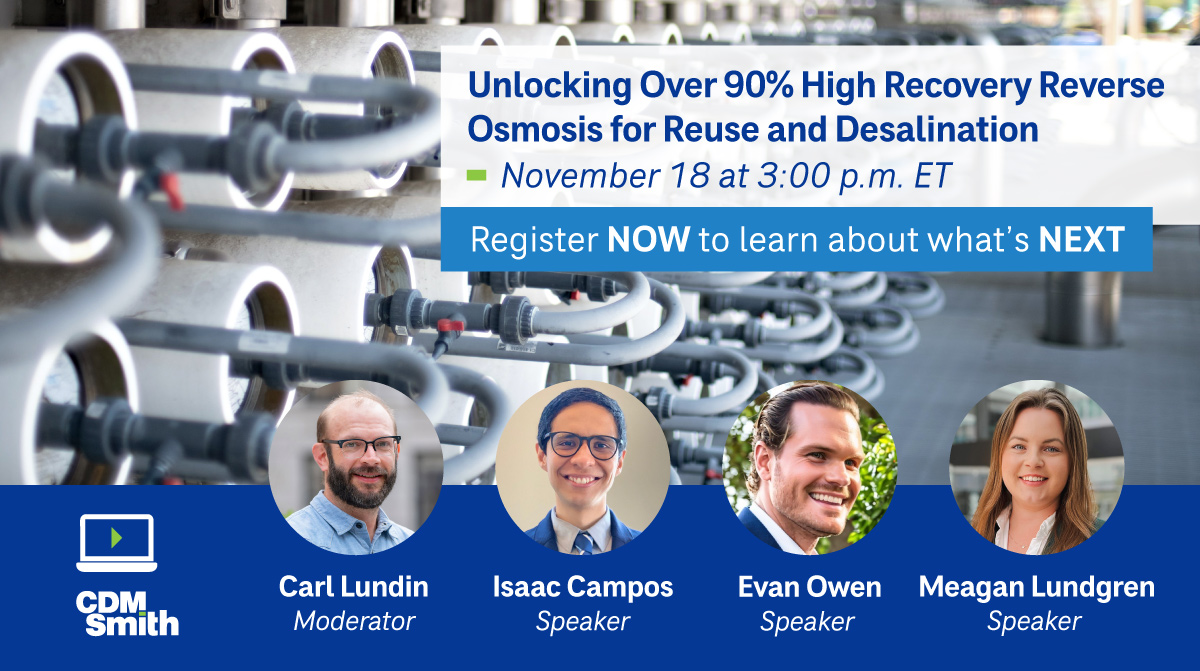 Unlocking Over 90% High Recovery Reverse Osmosis for Reuse and Desalination

November 18 at 3:00 p.m. ET

Register NOW to learn about what's NEXT

CDM Smith

Carl Lundin
Moderator

Isaac Campos
Speaker

Evan Owen
Speaker

Meagan Lundgren
Speaker